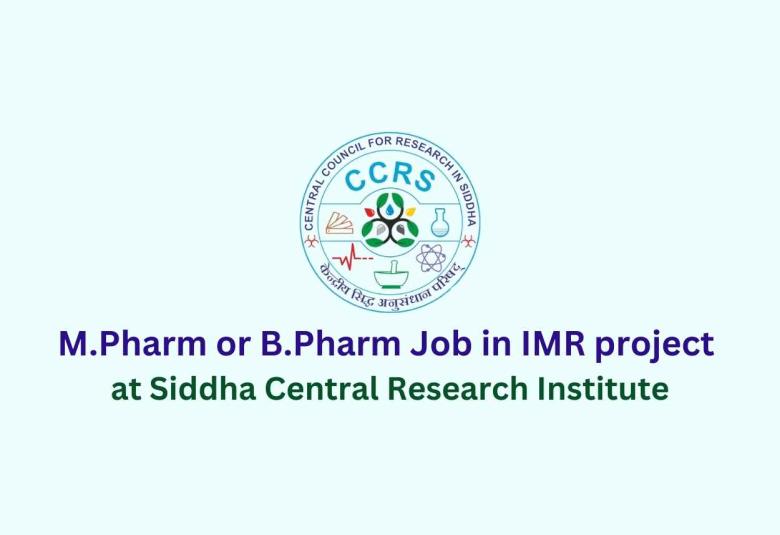 CENTRAL COUNCIL FOR RESEARCH IN SIDDHA

CCRS

केन्द्रीय सिद्ध अनुसंधान परिषद्

M.Pharm or B.Pharm Job in IMR project

at Siddha Central Research Institute